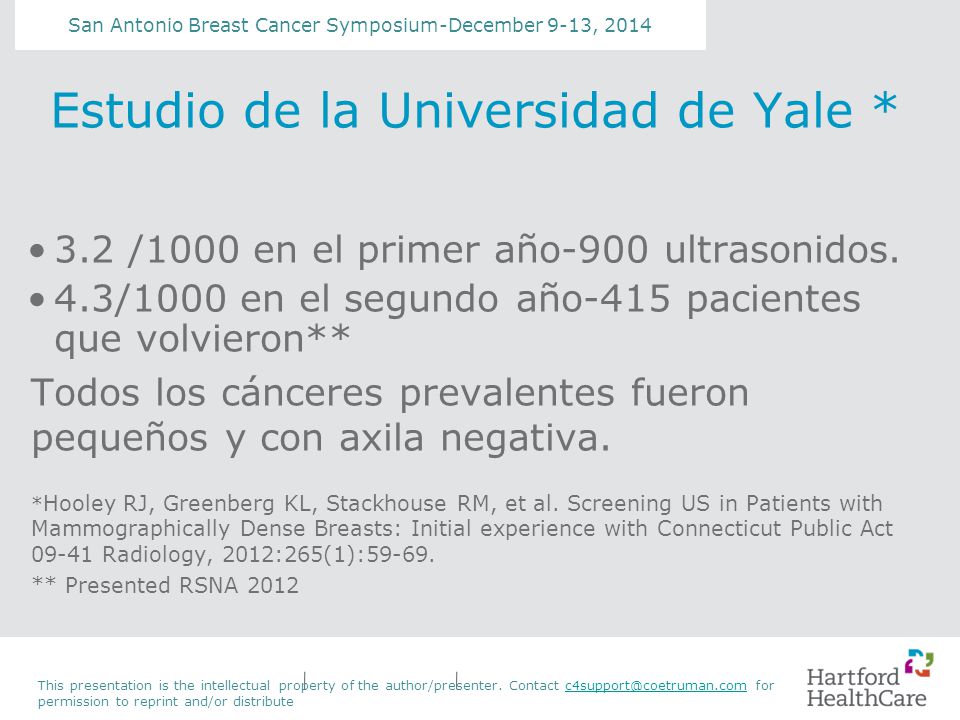 San Antonio Breast Cancer Symposium-December 9-13, 2014

Estudio de la Universidad de Yale *

• 3.2 /1000 en el primer año-900 ultrasonidos.
• 4.3/1000 en el segundo año-415 pacientes que volvieron**

Todos los cánceres prevalentes fueron pequeños y con axila negativa.

*Hooley RJ, Greenberg KL, Stackhouse RM, et al. Screening US in Patients with Mammographically Dense Breasts: Initial experience with Connecticut Public Act 09-41 Radiology, 2012:265(1):59-69.

** Presented RSNA 2012

This presentation is the intellectual property of the author/presenter. Contact c4support@coetruman.com for permission to reprint and/or distribute

Hartford HealthCare